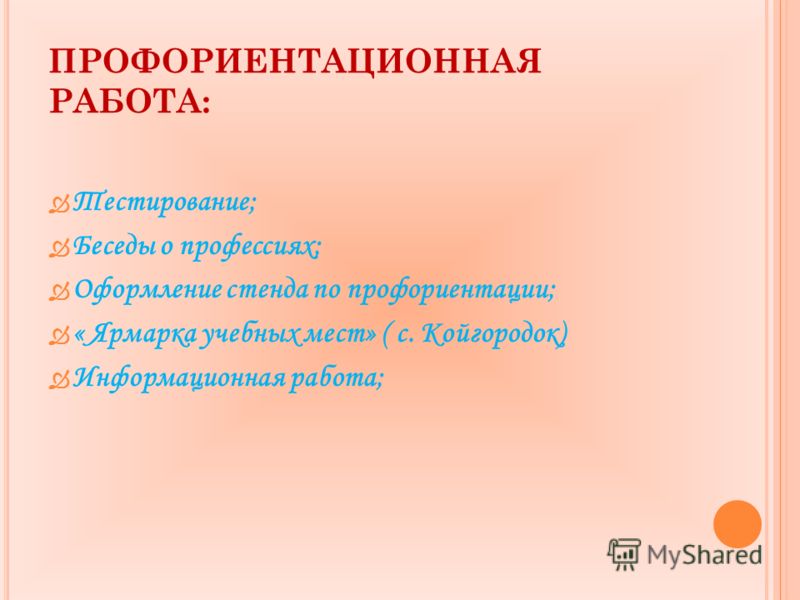 ПРОФОРИЕНТАЦИОННАЯ РАБОТА:

Тестирование;

Беседы о профессиях;

Оформление стенда по профориентации;

« Ярмарка учебных мест» ( с. Койгородок)

Информационная работа;

MyShared